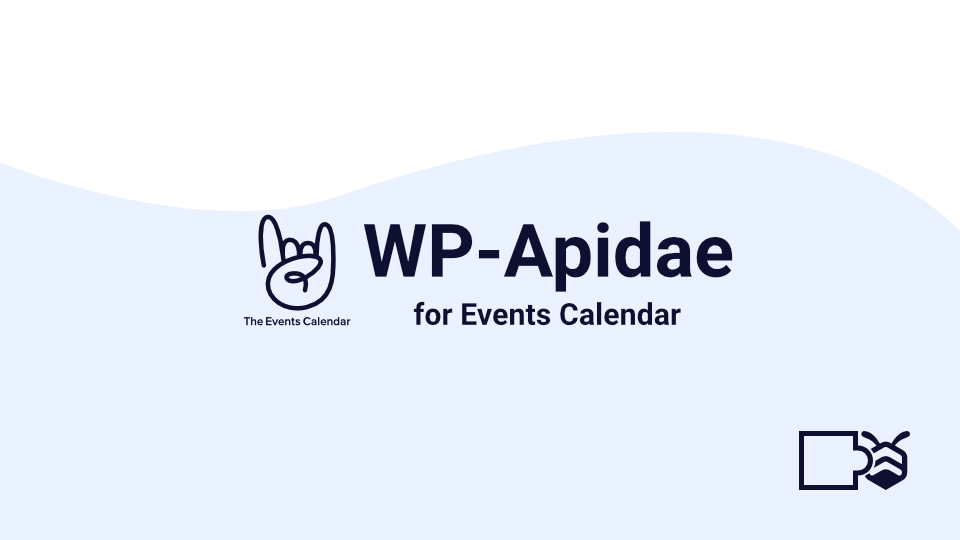 The Events Calendar

WP-Apidae

for Events Calendar